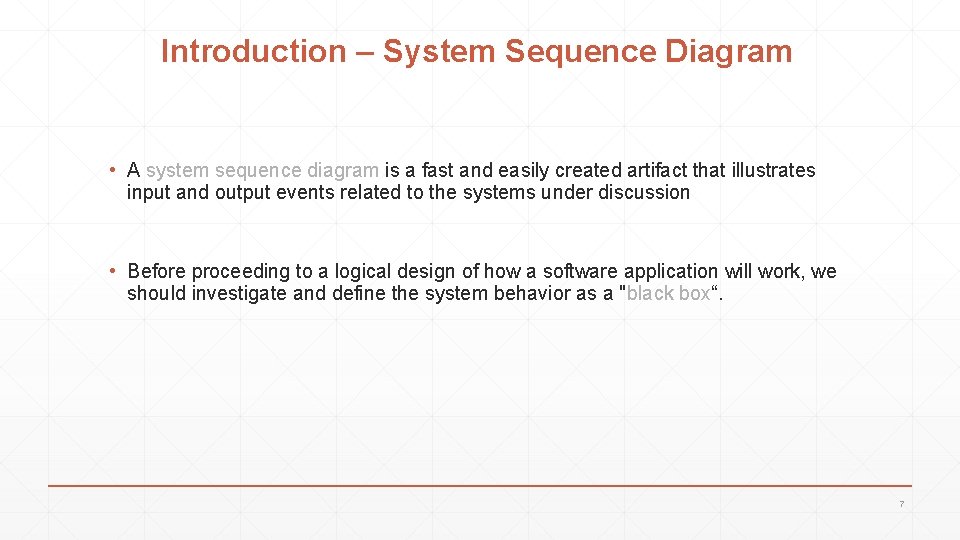 Introduction – System Sequence Diagram

• A system sequence diagram is a fast and easily created artifact that illustrates input and output events related to the systems under discussion

• Before proceeding to a logical design of how a software application will work, we should investigate and define the system behavior as a "black box“.

7